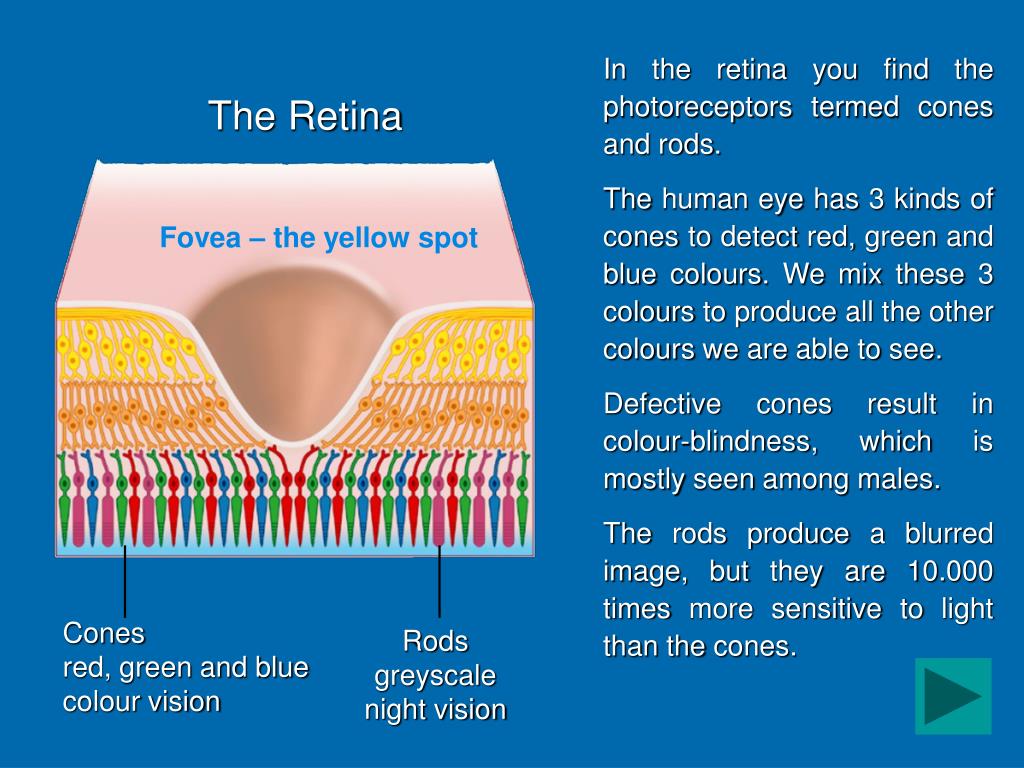 The Retina

Fovea – the yellow spot

Cones
red, green and blue
colour vision

Rods
greyscale
night vision

In the retina you find the photoreceptors termed cones and rods.

The human eye has 3 kinds of cones to detect red, green and blue colours. We mix these 3 colours to produce all the other colours we are able to see.

Defective cones result in colour-blindness, which is mostly seen among males.

The rods produce a blurred image, but they are 10.000 times more sensitive to light than the cones.